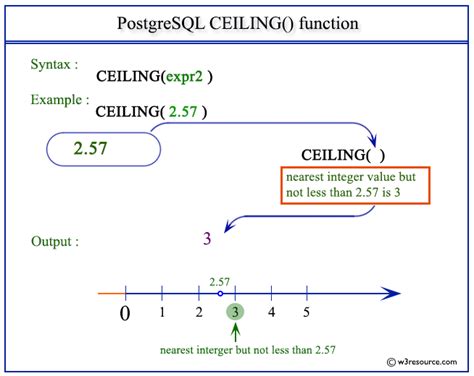 PostgreSQL CEILING() function

Syntax :

CEILING(expr2 )

Example :

CEILING( 2.57 )

2.57

CEILING( )

nearest integer value but not less than 2.57 is 3

Output :

3

2.57

0 1 2 3 4 5

nearest interger but not less than 2.57

© w3resource.com